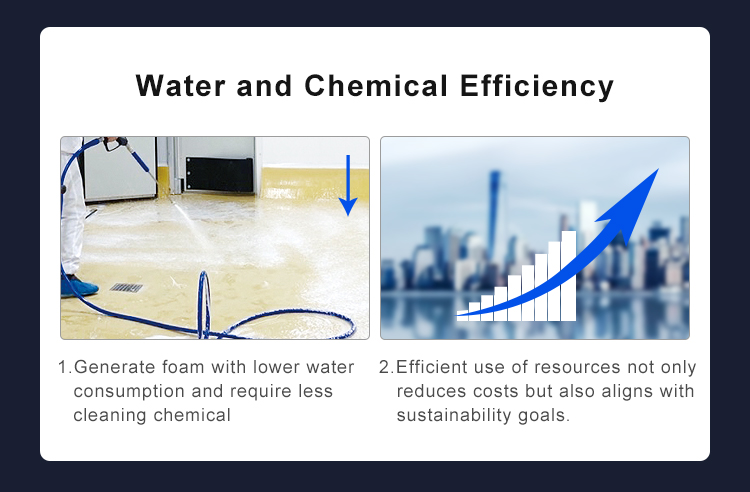 Water and Chemical Efficiency

1.Generate foam with lower water consumption and require less cleaning chemical

2.Efficient use of resources not only reduces costs but also aligns with sustainability goals.